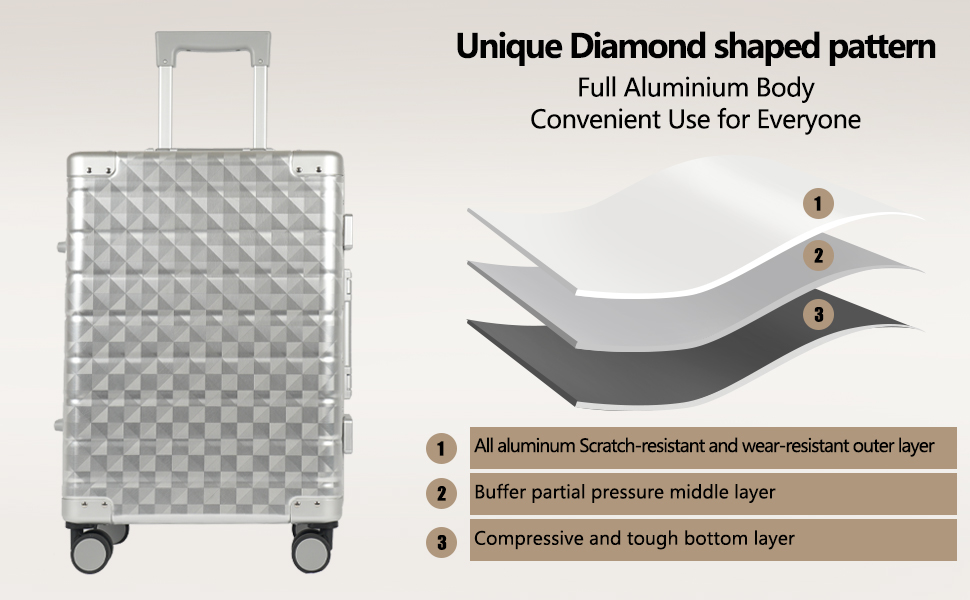 Unique Diamond shaped pattern

Full Aluminium Body

Convenient Use for Everyone

1

2

3

1 All aluminum Scratch-resistant and wear-resistant outer layer

2 Buffer partial pressure middle layer

3 Compressive and tough bottom layer